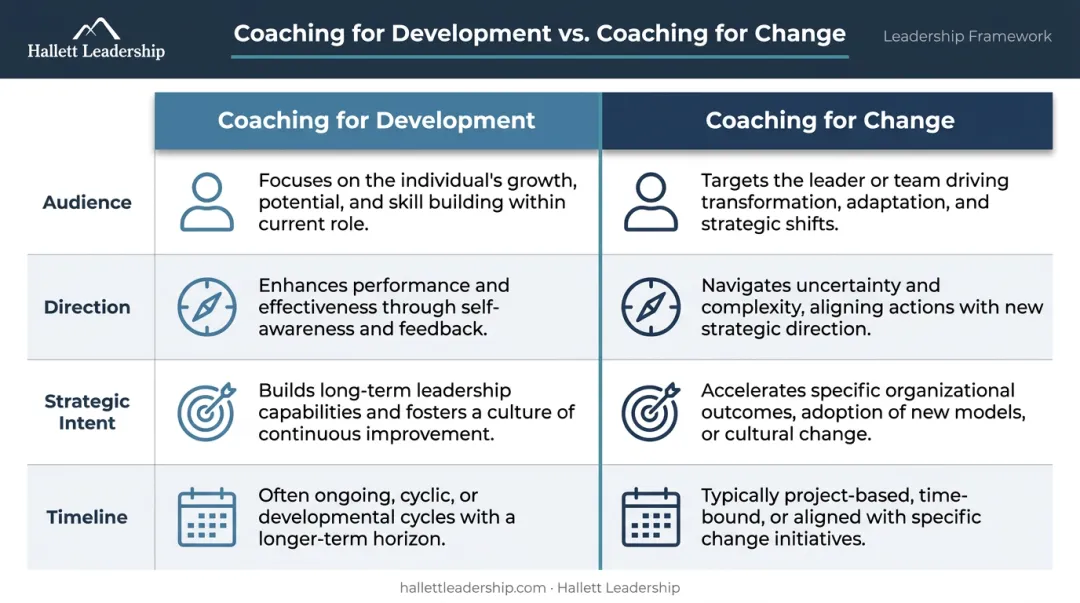 Hallett Leadership

Coaching for Development vs. Coaching for Change

Leadership Framework

| | Coaching for Development | Coaching for Change |
|---|---|---|
| Audience | Focuses on the individual's growth, potential, and skill building within current role. | Targets the leader or team driving transformation, adaptation, and strategic shifts. |
| Direction | Enhances performance and effectiveness through self-awareness and feedback. | Navigates uncertainty and complexity, aligning actions with new strategic direction. |
| Strategic Intent | Builds long-term leadership capabilities and fosters a culture of continuous improvement. | Accelerates specific organizational outcomes, adoption of new models, or cultural change. |
| Timeline | Often ongoing, cyclic, or developmental cycles with a longer-term horizon. | Typically project-based, time-bound, or aligned with specific change initiatives. |

hallettleadership.com · Hallett Leadership